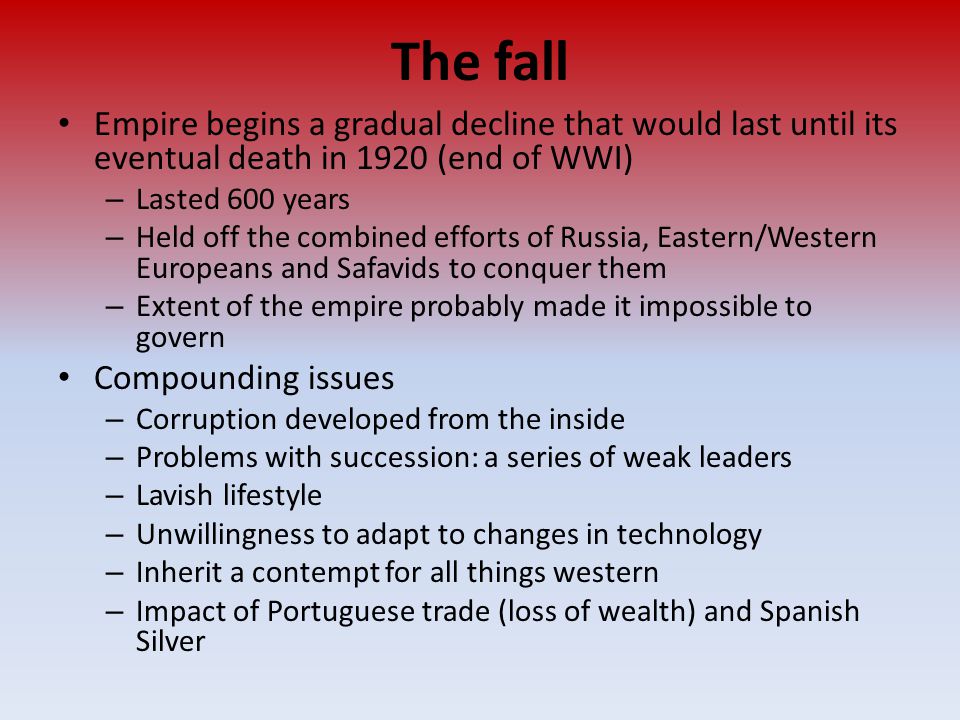 The fall

• Empire begins a gradual decline that would last until its eventual death in 1920 (end of WWI)
– Lasted 600 years
– Held off the combined efforts of Russia, Eastern/Western Europeans and Safavids to conquer them
– Extent of the empire probably made it impossible to govern

• Compounding issues
– Corruption developed from the inside
– Problems with succession: a series of weak leaders
– Lavish lifestyle
– Unwillingness to adapt to changes in technology
– Inherit a contempt for all things western
– Impact of Portuguese trade (loss of wealth) and Spanish Silver